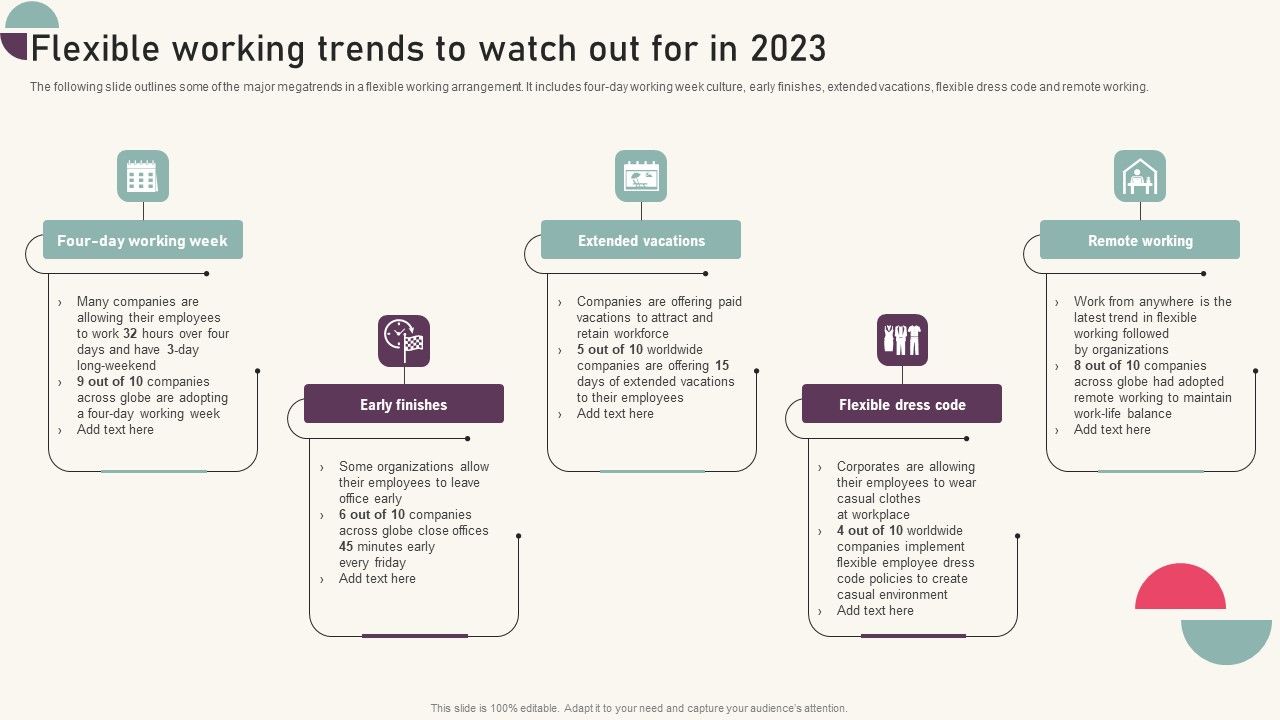 Flexible working trends to watch out for in 2023

The following slide outlines some of the major megatrends in a flexible working arrangement. It includes four-day working week culture, early finishes, extended vacations, flexible dress code and remote working.

Four-day working week

› Many companies are allowing their employees to work 32 hours over four days and have 3-day long-weekend
› 9 out of 10 companies across globe are adopting a four-day working week
› Add text here

Early finishes

› Some organizations allow their employees to leave office early
› 6 out of 10 companies across globe close offices 45 minutes early every friday
› Add text here

Extended vacations

› Companies are offering paid vacations to attract and retain workforce
› 5 out of 10 worldwide companies are offering 15 days of extended vacations to their employees
› Add text here

Flexible dress code

› Corporates are allowing their employees to wear casual clothes at workplace
› 4 out of 10 worldwide companies implement flexible employee dress code policies to create casual environment
› Add text here

Remote working

› Work from anywhere is the latest trend in flexible working followed by organizations
› 8 out of 10 companies across globe had adopted remote working to maintain work-life balance
› Add text here

This slide is 100% editable. Adapt it to your need and capture your audience's attention.